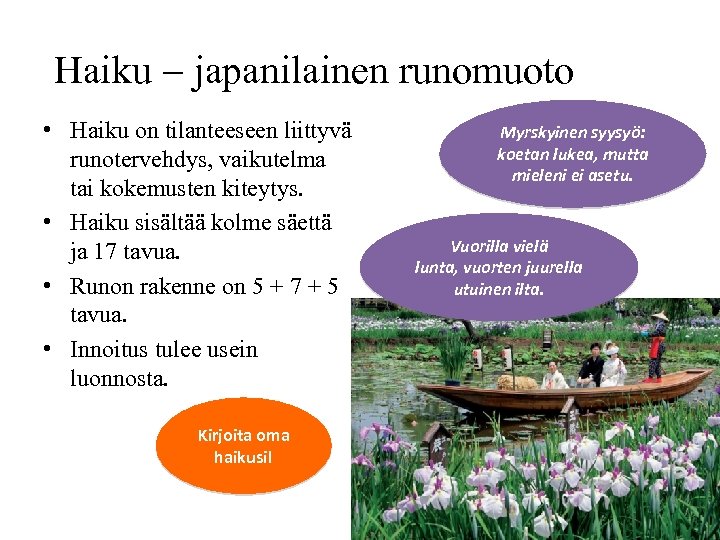 Haiku – japanilainen runomuoto

• Haiku on tilanteeseen liittyvä runotervehdys, vaikutelma tai kokemusten kiteytys.
• Haiku sisältää kolme säettä ja 17 tavua.
• Runon rakenne on 5 + 7 + 5 tavua.
• Innoitus tulee usein luonnosta.

Myrskyinen syysyö: koetan lukea, mutta mieleni ei asetu.

Vuorilla vielä lunta, vuorten juurella utuinen ilta.

Kirjoita oma haikusi!